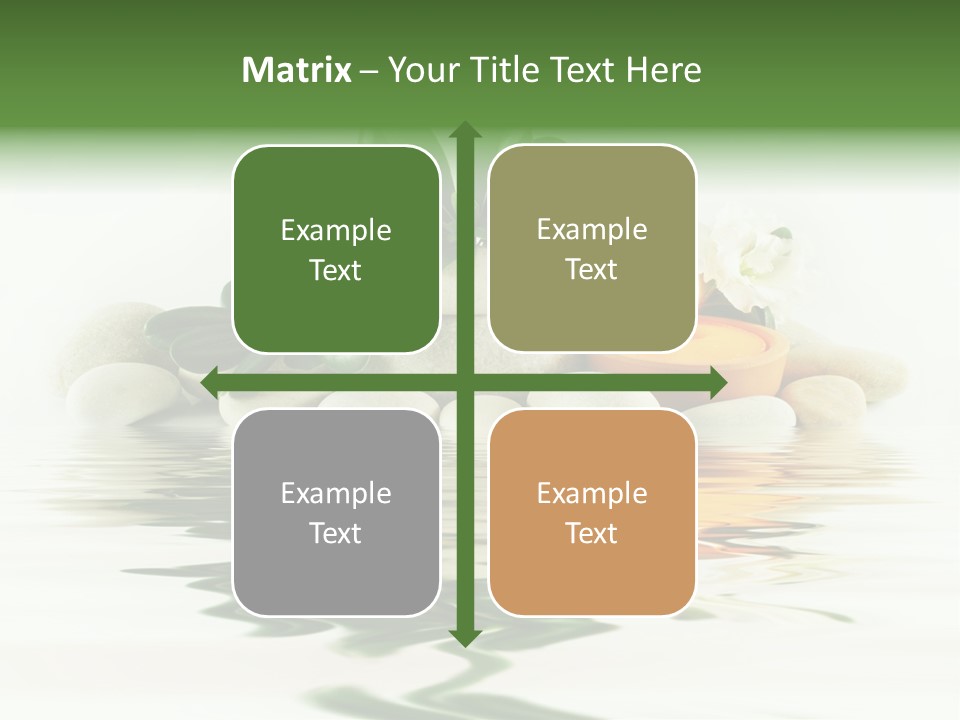 Matrix – Your Title Text Here

Example Text

Example Text

Example Text

Example Text